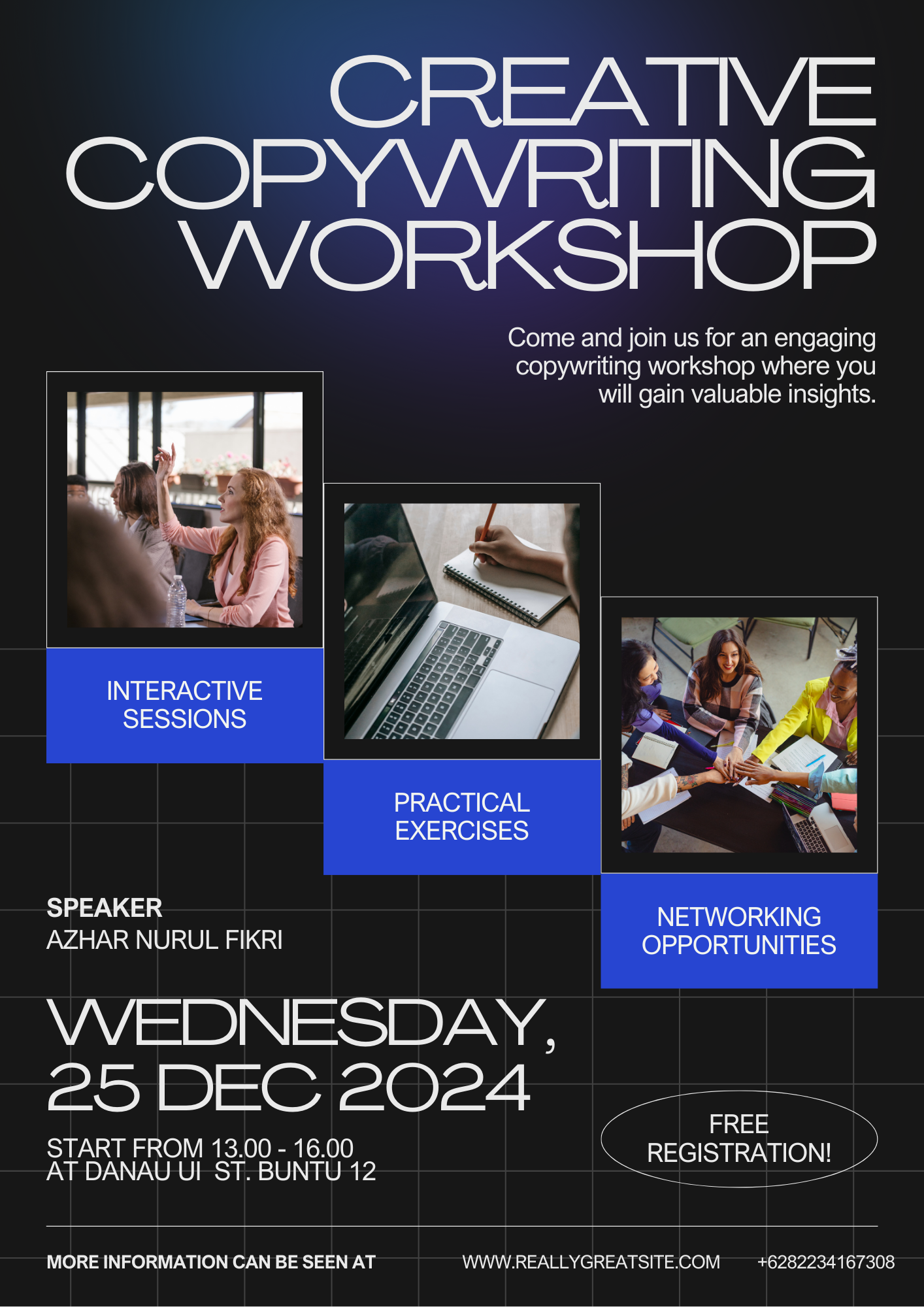 CREATIVE COPYWRITING WORKSHOP

Come and join us for an engaging copywriting workshop where you will gain valuable insights.

INTERACTIVE SESSIONS

PRACTICAL EXERCISES

NETWORKING OPPORTUNITIES

SPEAKER
AZHAR NURUL FIKRI

WEDNESDAY, 25 DEC 2024

START FROM 13.00 - 16.00
AT DANAU UI ST. BUNTU 12

FREE REGISTRATION!

MORE INFORMATION CAN BE SEEN AT WWW.REALLYGREATSITE.COM +6282234167308